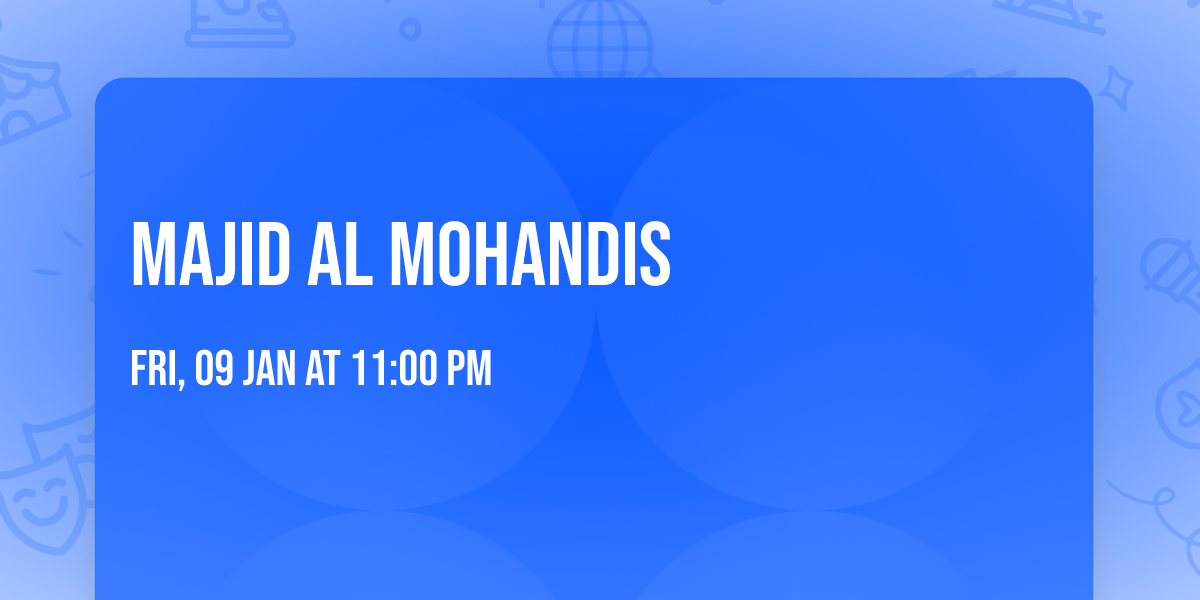 MAJID AL MOHANDIS

FRI, 09 JAN AT 11:00 PM